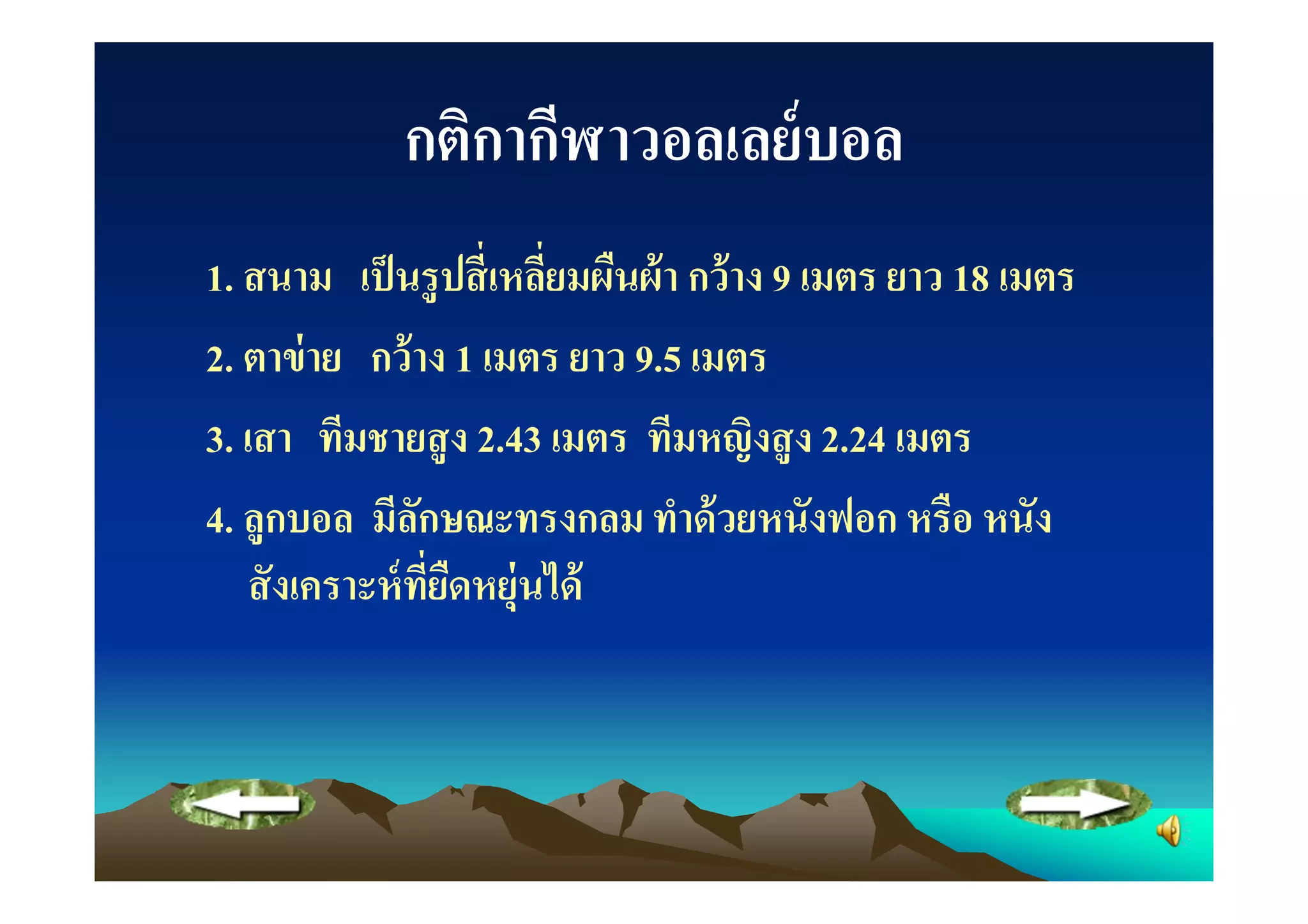 กติกากีฬาวอลเลย์บอล

1. สนาม เป็นรูปสี่เหลี่ยมผืนผ้า กว้าง 9 เมตร ยาว 18 เมตร

2. ตาข่าย กว้าง 1 เมตร ยาว 9.5 เมตร

3. เสา ทีมชายสูง 2.43 เมตร ทีมหญิงสูง 2.24 เมตร

4. ลูกบอล มีลักษณะทรงกลม ทำด้วยหนังฟอก หรือ หนังสังเคราะห์ที่ยืดหยุ่นได้